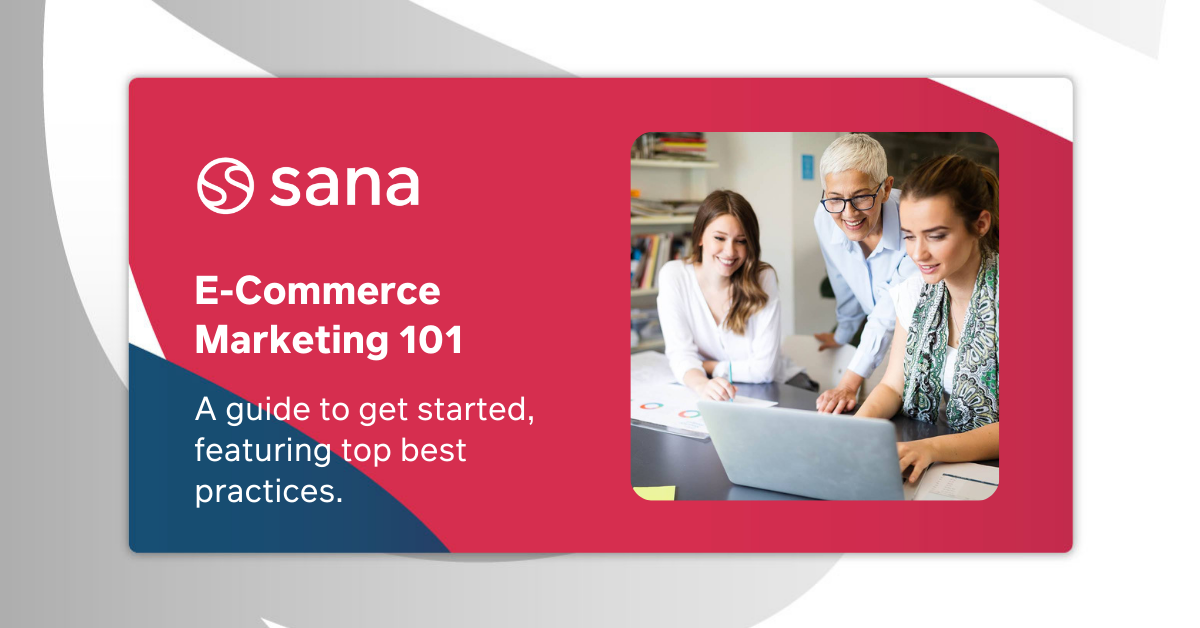 sana

E-Commerce Marketing 101

A guide to get started, featuring top best practices.